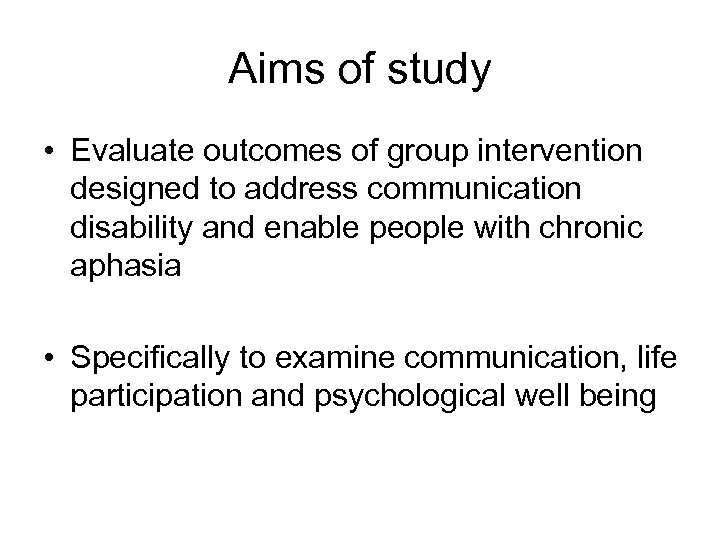 Aims of study

• Evaluate outcomes of group intervention designed to address communication disability and enable people with chronic aphasia

• Specifically to examine communication, life participation and psychological well being